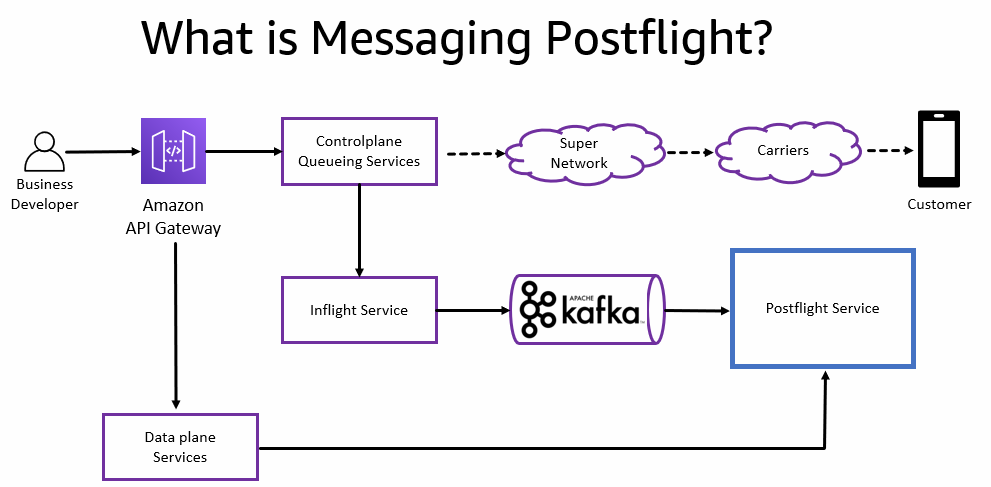 What is Messaging Postflight?

Business Developer

Amazon API Gateway

Controlplane Queueing Services

Super Network

Carriers

Customer

Inflight Service

APACHE kafka

Postflight Service

Data plane Services